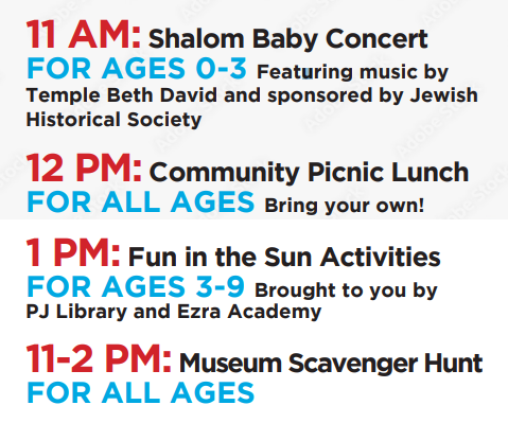 11 AM: Shalom Baby Concert
FOR AGES 0-3 Featuring music by Temple Beth David and sponsored by Jewish Historical Society

12 PM: Community Picnic Lunch
FOR ALL AGES Bring your own!

1 PM: Fun in the Sun Activities
FOR AGES 3-9 Brought to you by PJ Library and Ezra Academy

11-2 PM: Museum Scavenger Hunt
FOR ALL AGES